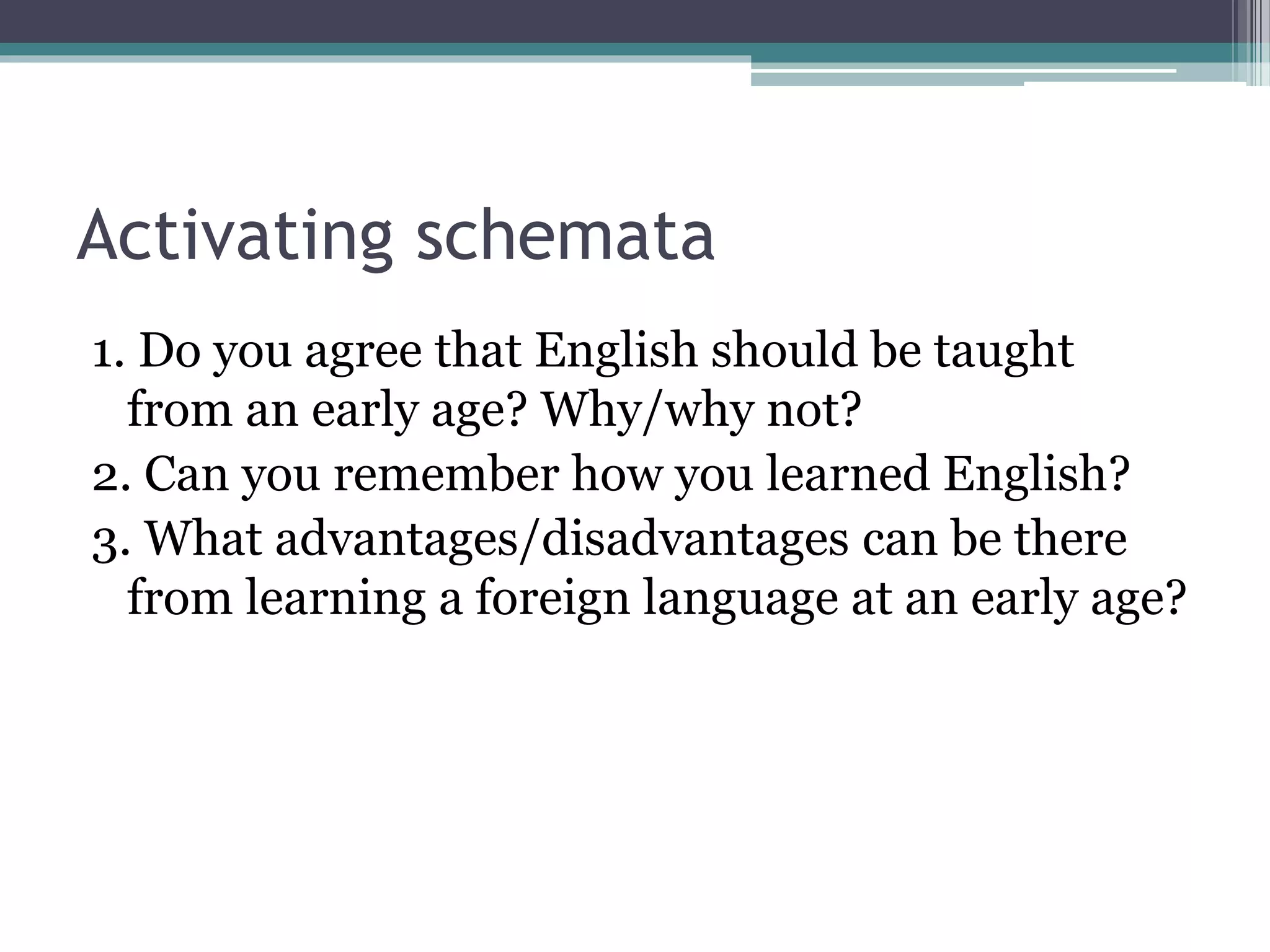 Activating schemata

1. Do you agree that English should be taught from an early age? Why/why not?
2. Can you remember how you learned English?
3. What advantages/disadvantages can be there from learning a foreign language at an early age?